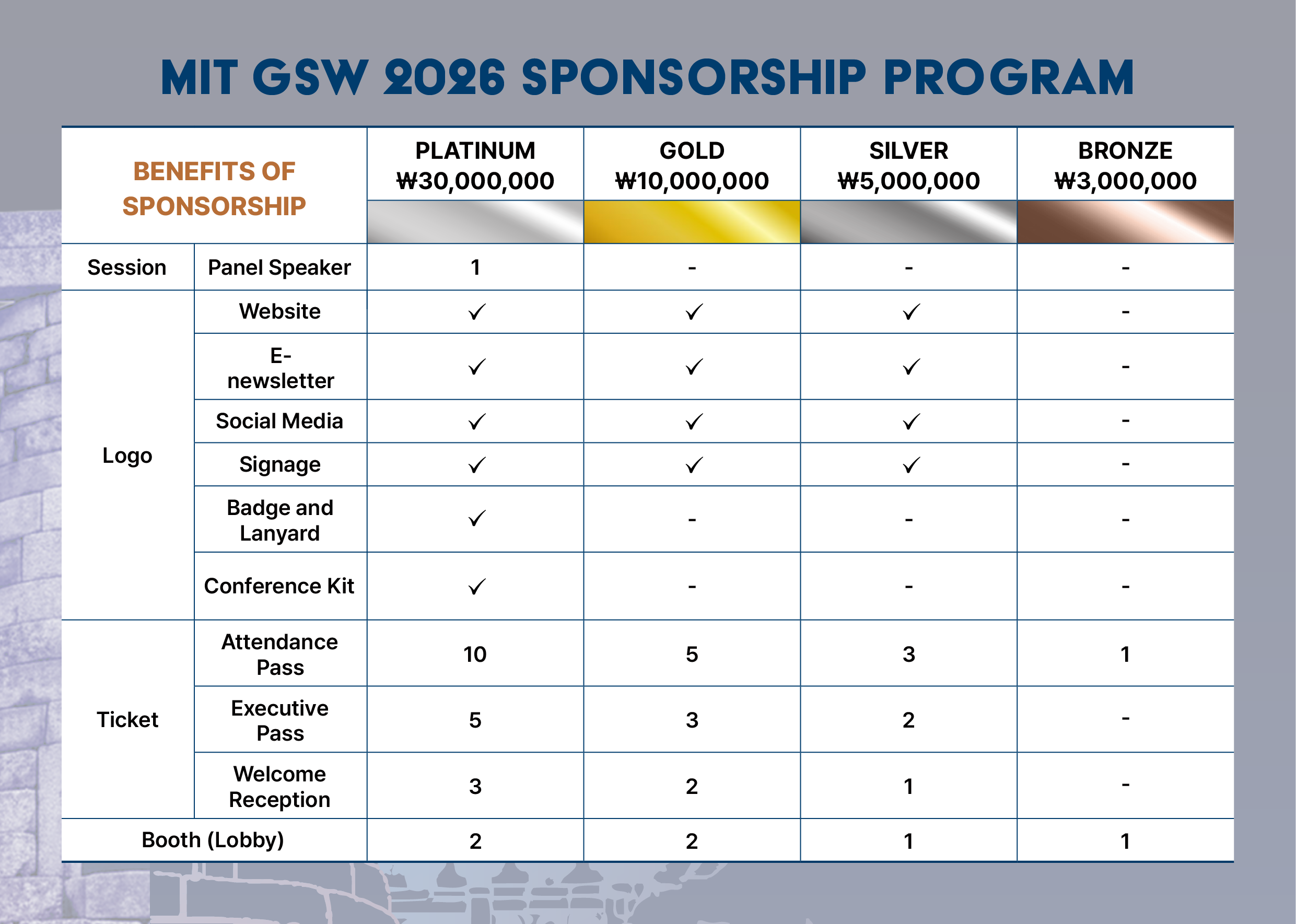 MIT GSW 2026 SPONSORSHIP PROGRAM

| BENEFITS OF SPONSORSHIP | | PLATINUM ₩30,000,000 | GOLD ₩10,000,000 | SILVER ₩5,000,000 | BRONZE ₩3,000,000 |
|---|---|---|---|---|---|
| Session | Panel Speaker | 1 | - | - | - |
| Logo | Website | ✓ | ✓ | ✓ | - |
| | E-newsletter | ✓ | ✓ | ✓ | - |
| | Social Media | ✓ | ✓ | ✓ | - |
| | Signage | ✓ | ✓ | ✓ | - |
| | Badge and Lanyard | ✓ | - | - | - |
| | Conference Kit | ✓ | - | - | - |
| Ticket | Attendance Pass | 10 | 5 | 3 | 1 |
| | Executive Pass | 5 | 3 | 2 | - |
| | Welcome Reception | 3 | 2 | 1 | - |
| Booth (Lobby) | | 2 | 2 | 1 | 1 |